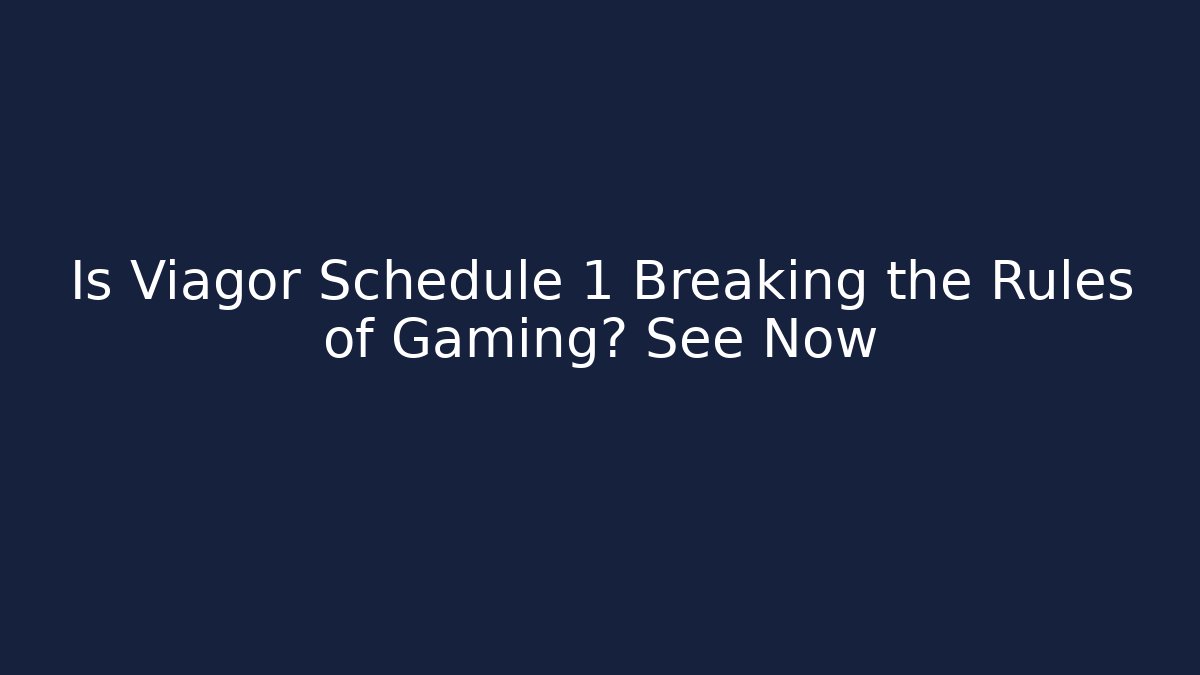 Is Viagor Schedule 1 Breaking the Rules of Gaming? See Now